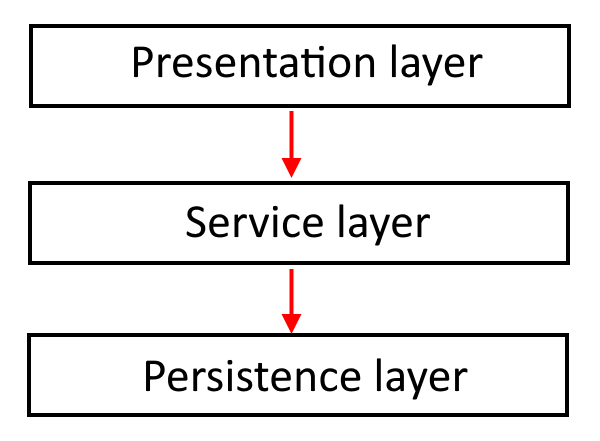 Presentation layer

Service layer

Persistence layer